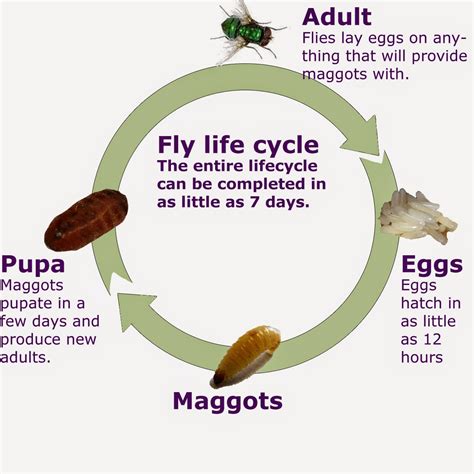 Adult
Flies lay eggs on anything that will provide maggots with.

Fly life cycle
The entire lifecycle can be completed in as little as 7 days.

Eggs
Eggs hatch in as little as 12 hours

Maggots

Pupa
Maggots pupate in a few days and produce new adults.